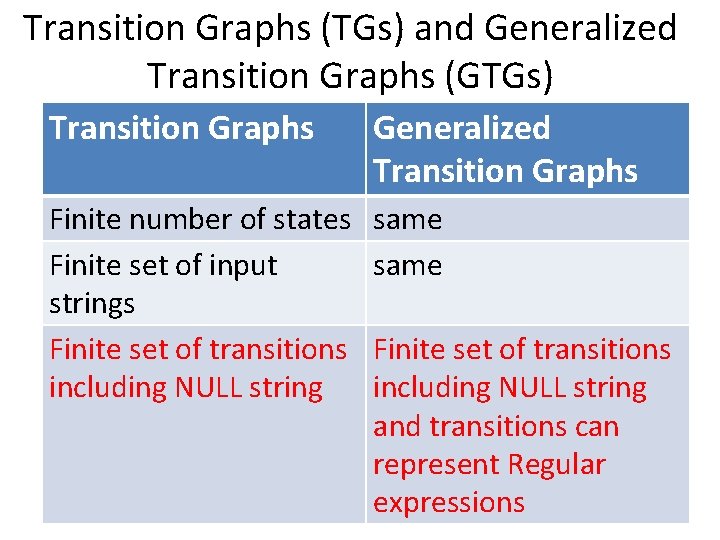 Transition Graphs (TGs) and Generalized Transition Graphs (GTGs)

| Transition Graphs | Generalized Transition Graphs |
|---|---|
| Finite number of states | same |
| Finite set of input strings | same |
| Finite set of transitions including NULL string | Finite set of transitions including NULL string and transitions can represent Regular expressions |